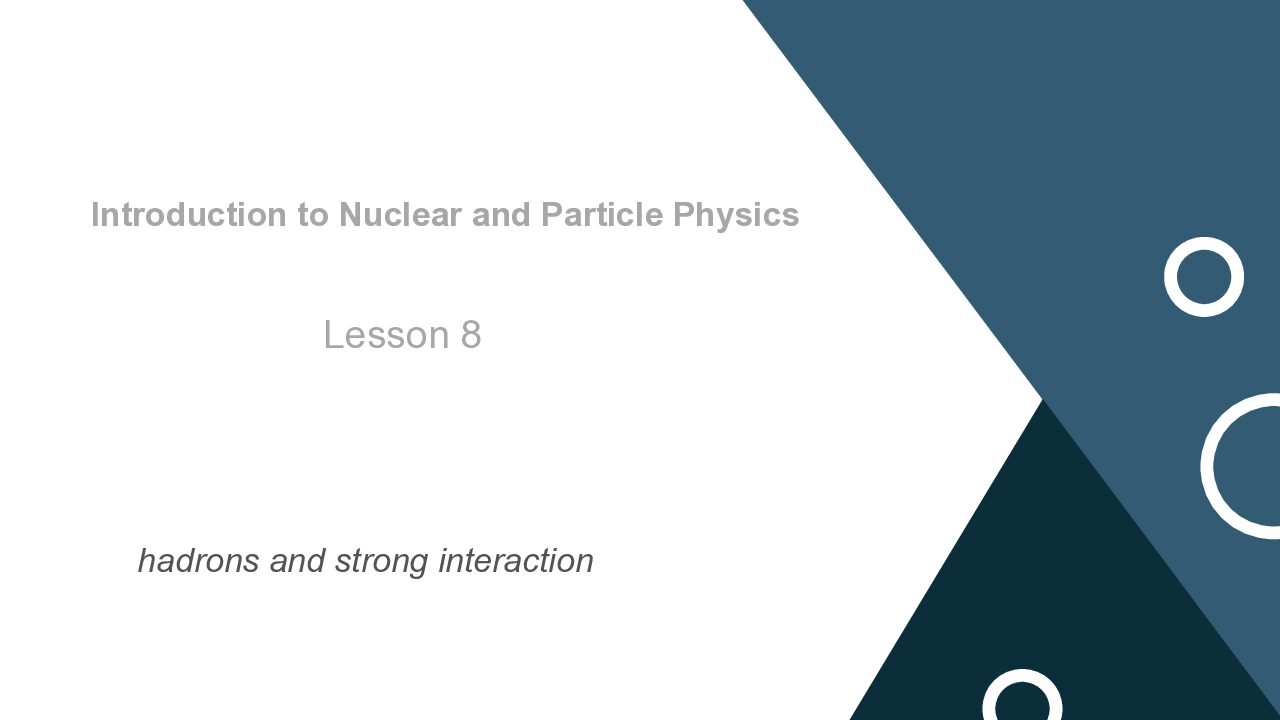 Introduction to Nuclear and Particle Physics

Lesson 8

hadrons and strong interaction